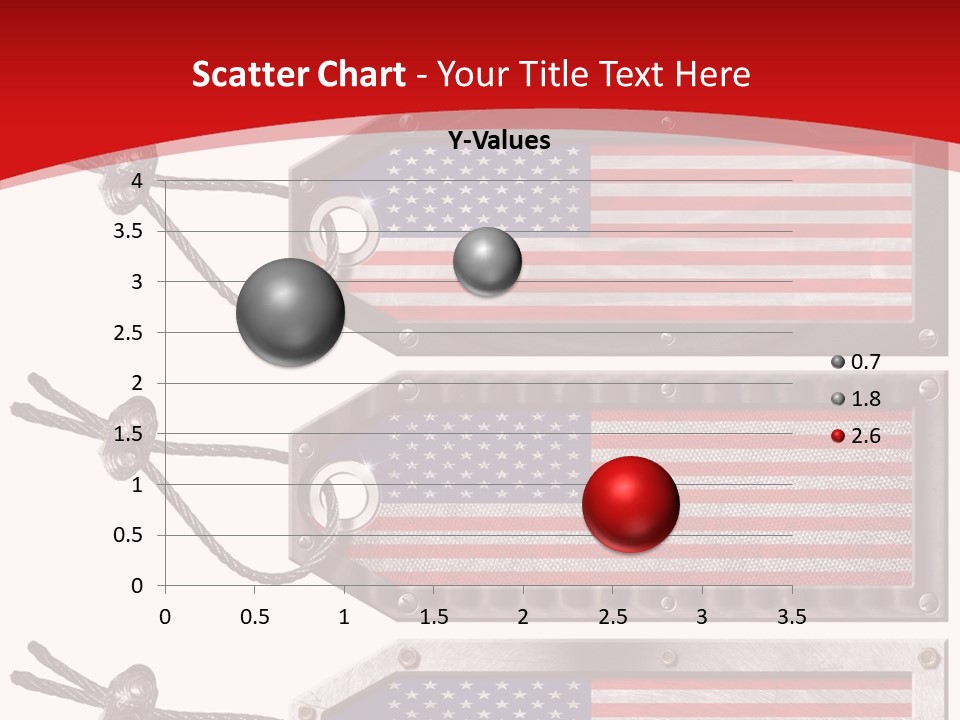 Scatter Chart - Your Title Text Here

Y-Values

4
3.5
3
2.5
2
1.5
1
0.5
0

0 0.5 1 1.5 2 2.5 3 3.5

0.7
1.8
2.6